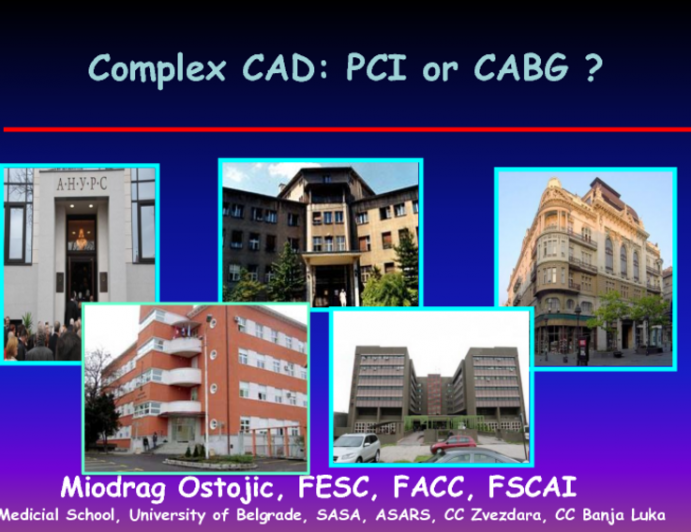 Complex CAD: PCI or CABG ?

А·Н·У·Р·С

Miodrag Ostojic, FESC, FACC, FSCAI
Medicial School, University of Belgrade, SASA, ASARS, CC Zvezdara, CC Banja Luka